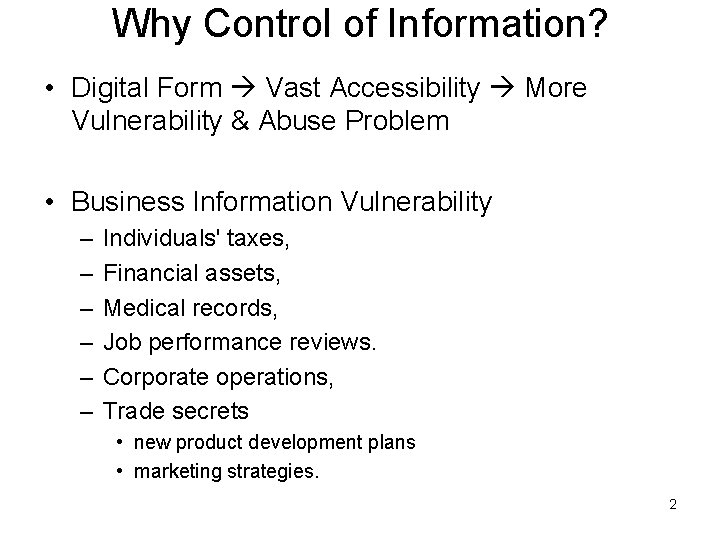 Why Control of Information?

• Digital Form → Vast Accessibility → More Vulnerability & Abuse Problem

• Business Information Vulnerability
– Individuals' taxes,
– Financial assets,
– Medical records,
– Job performance reviews.
– Corporate operations,
– Trade secrets
• new product development plans
• marketing strategies.

2